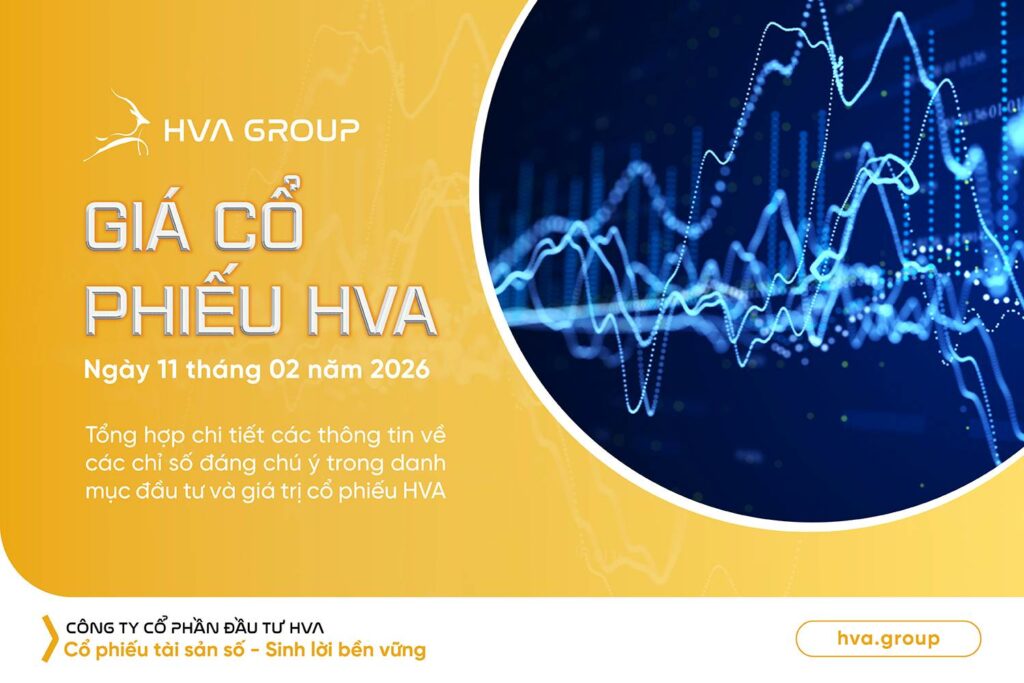 HVA GROUP

GIÁ CỔ PHIẾU HVA

Ngày 11 tháng 02 năm 2026

Tổng hợp chi tiết các thông tin về các chỉ số đáng chú ý trong danh mục đầu tư và giá trị cổ phiếu HVA

CÔNG TY CỔ PHẦN ĐẦU TƯ HVA
Cổ phiếu tài sản số - Sinh lời bền vững

hva.group